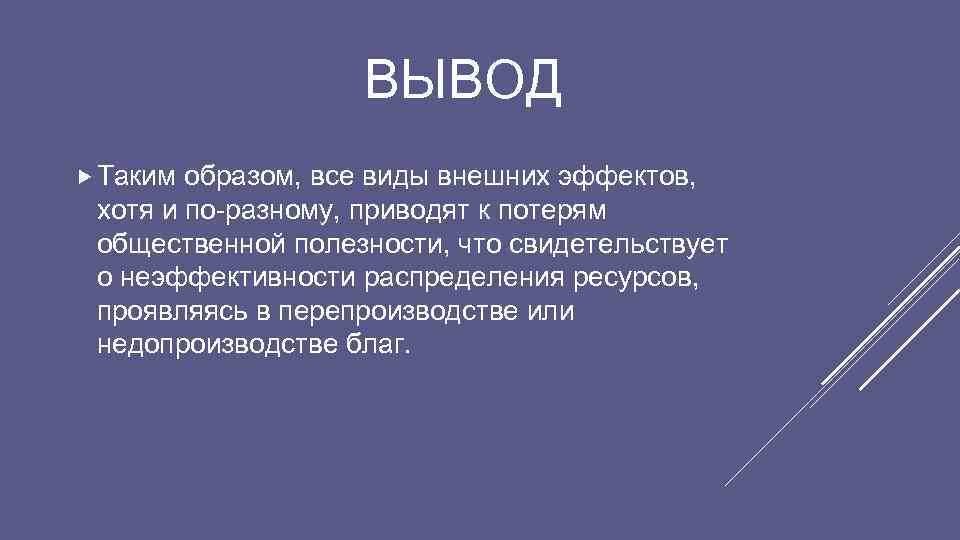 ВЫВОД

Таким образом, все виды внешних эффектов, хотя и по-разному, приводят к потерям общественной полезности, что свидетельствует о неэффективности распределения ресурсов, проявляясь в перепроизводстве или недопроизводстве благ.